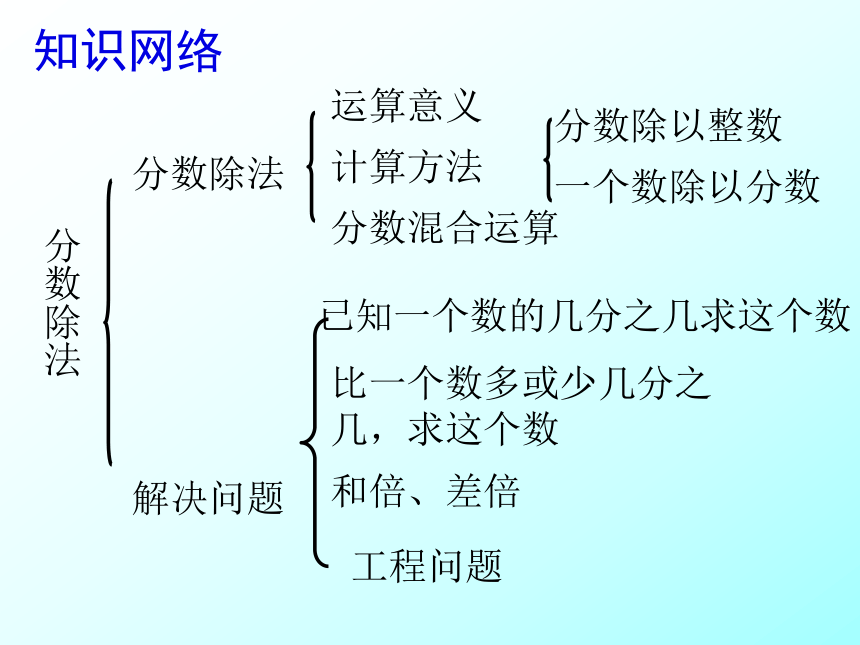 知识网络

分数除法

分数除法

运算意义

计算方法

分数除以整数

一个数除以分数

分数混合运算

解决问题

已知一个数的几分之几求这个数

比一个数多或少几分之几，求这个数

和倍、差倍

工程问题